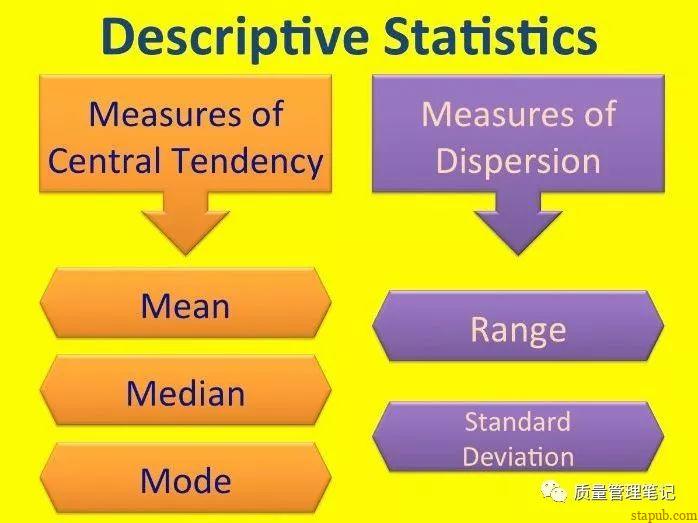 Descriptive Statistics

Measures of Central Tendency

Mean

Median

Mode

Measures of Dispersion

Range

Standard Deviation

质量管理笔记

stapub.com